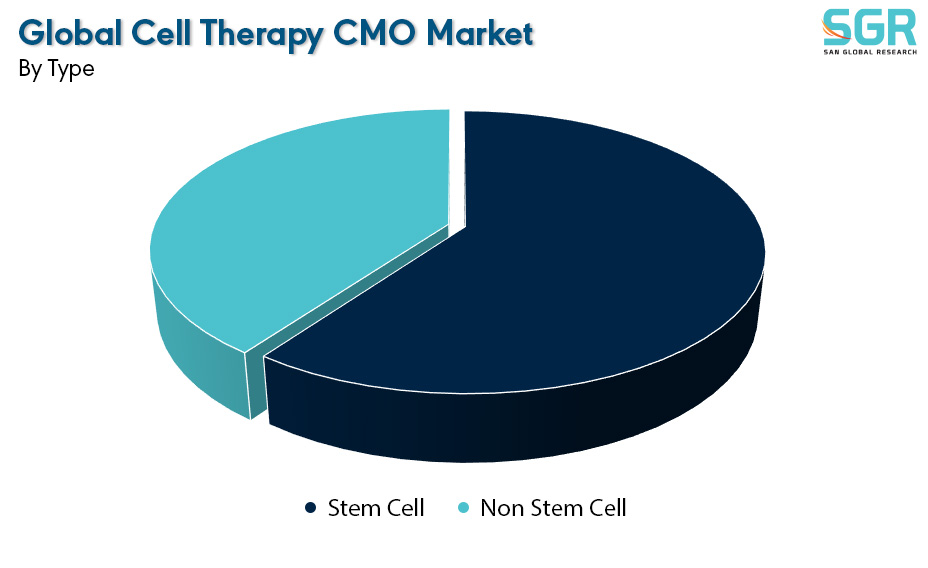 Global Cell Therapy CMO Market
By Type

SGR
SAN GLOBAL RESEARCH

Stem Cell Non Stem Cell